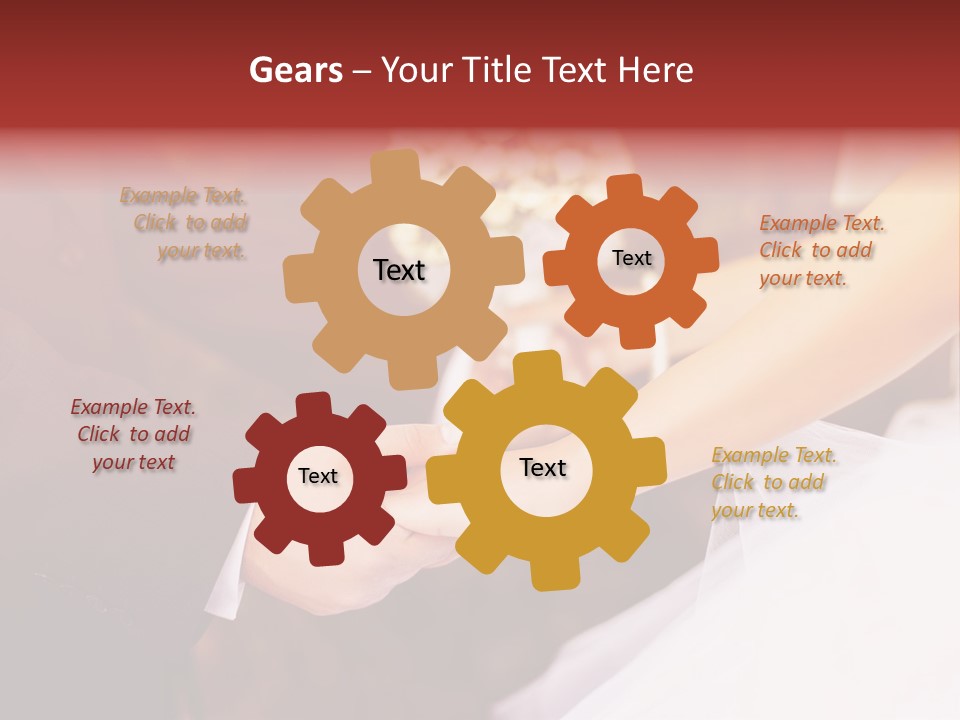 Gears – Your Title Text Here

Example Text. Click to add your text.

Text

Text

Example Text. Click to add your text.

Example Text. Click to add your text

Text

Text

Example Text. Click to add your text.